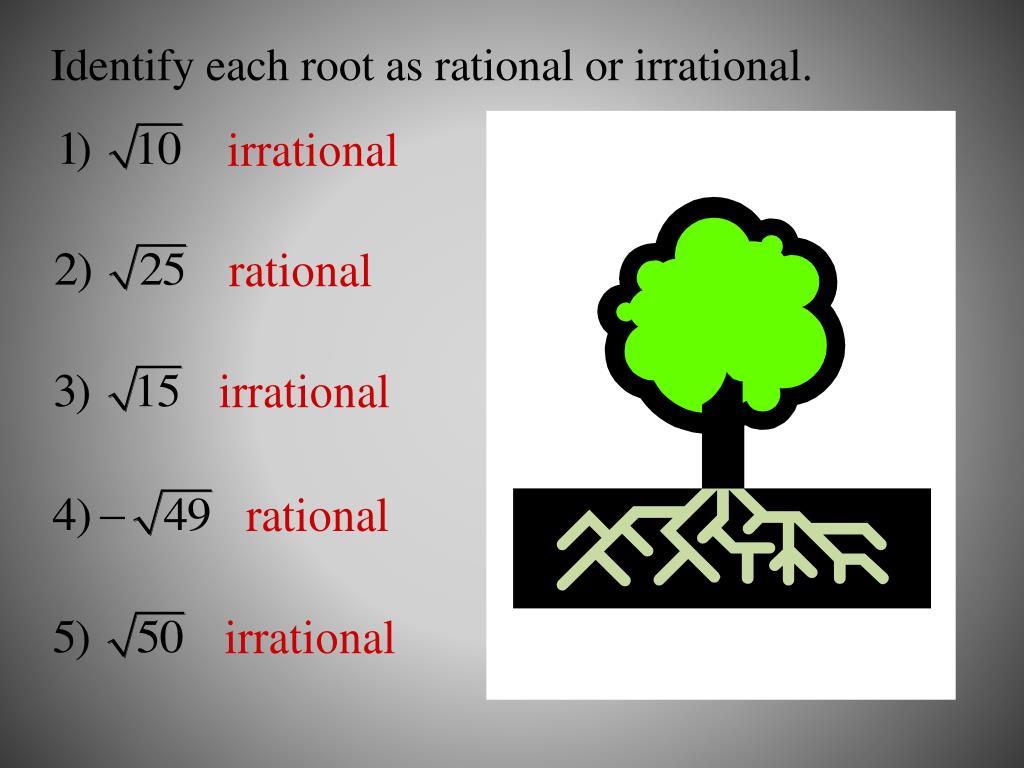 Identify each root as rational or irrational.

1) $\sqrt{10}$ irrational

2) $\sqrt{25}$ rational

3) $\sqrt{15}$ irrational

4) $-\sqrt{49}$ rational

5) $\sqrt{50}$ irrational